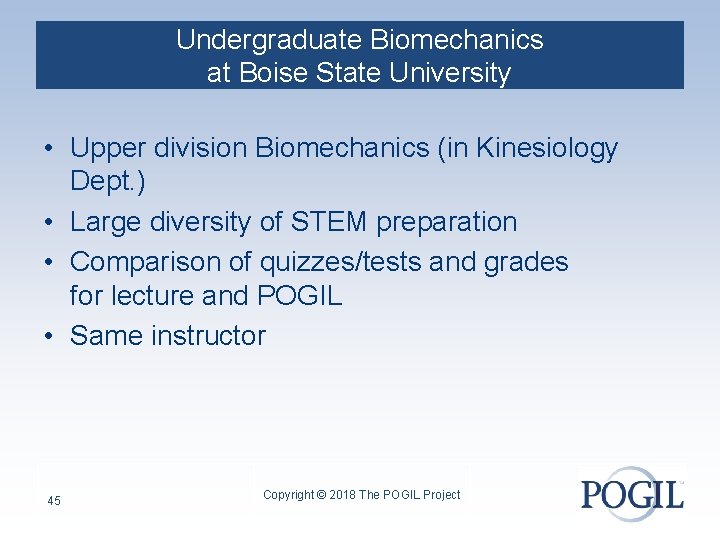 Undergraduate Biomechanics at Boise State University

• Upper division Biomechanics (in Kinesiology Dept.)
• Large diversity of STEM preparation
• Comparison of quizzes/tests and grades for lecture and POGIL
• Same instructor

45

Copyright © 2018 The POGIL Project

POGIL